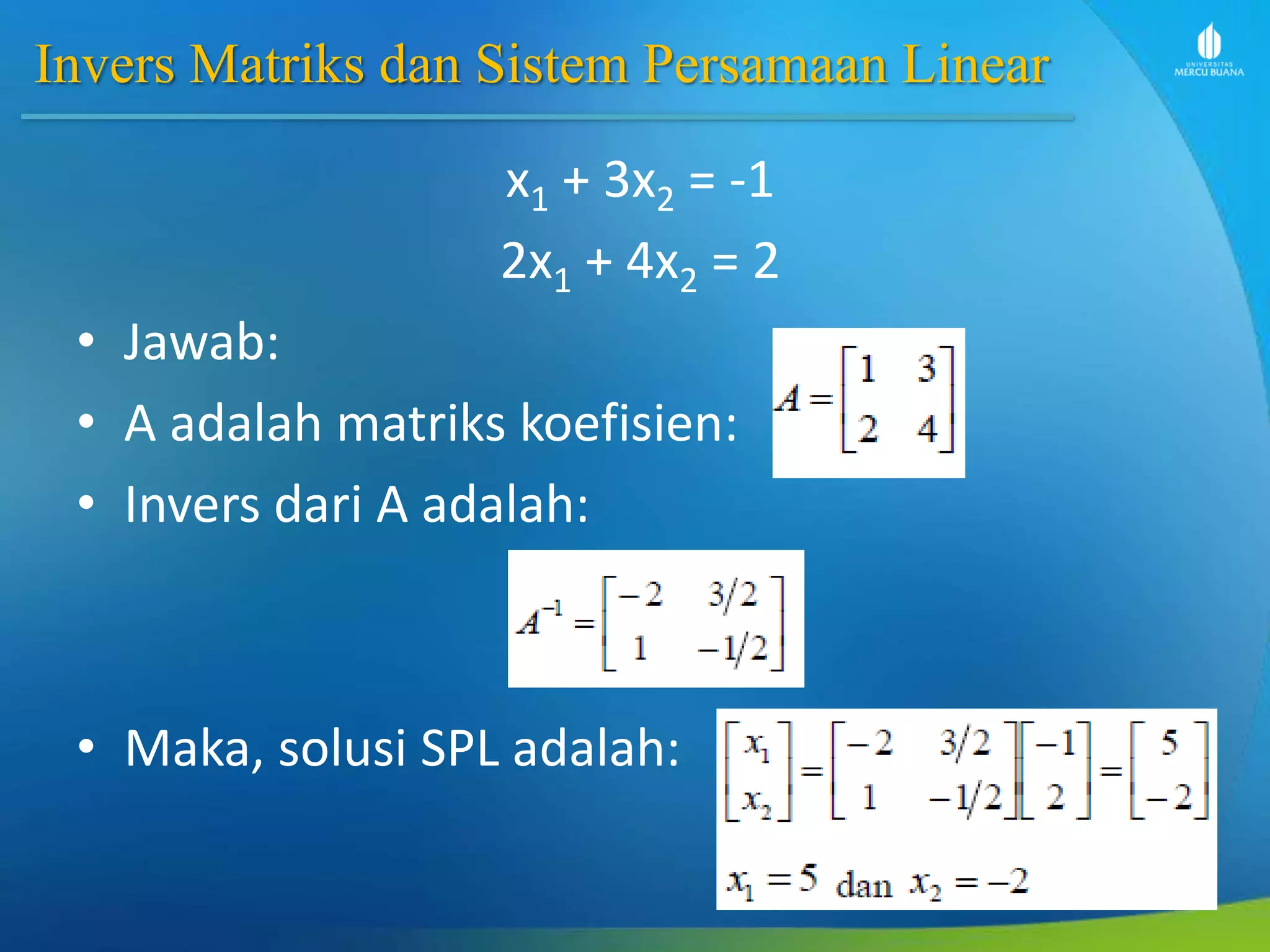 Invers Matriks dan Sistem Persamaan Linear

UNIVERSITAS MERCU BUANA

$x_1 + 3x_2 = -1$

$2x_1 + 4x_2 = 2$

• Jawab:

• A adalah matriks koefisien: $A = \begin{bmatrix} 1 & 3 \\ 2 & 4 \end{bmatrix}$

• Invers dari A adalah:

$A^{-1} = \begin{bmatrix} -2 & 3/2 \\ 1 & -1/2 \end{bmatrix}$

• Maka, solusi SPL adalah: $\begin{bmatrix} x_1 \\ x_2 \end{bmatrix} = \begin{bmatrix} -2 & 3/2 \\ 1 & -1/2 \end{bmatrix} \begin{bmatrix} -1 \\ 2 \end{bmatrix} = \begin{bmatrix} 5 \\ -2 \end{bmatrix}$

$x_1 = 5$ dan $x_2 = -2$